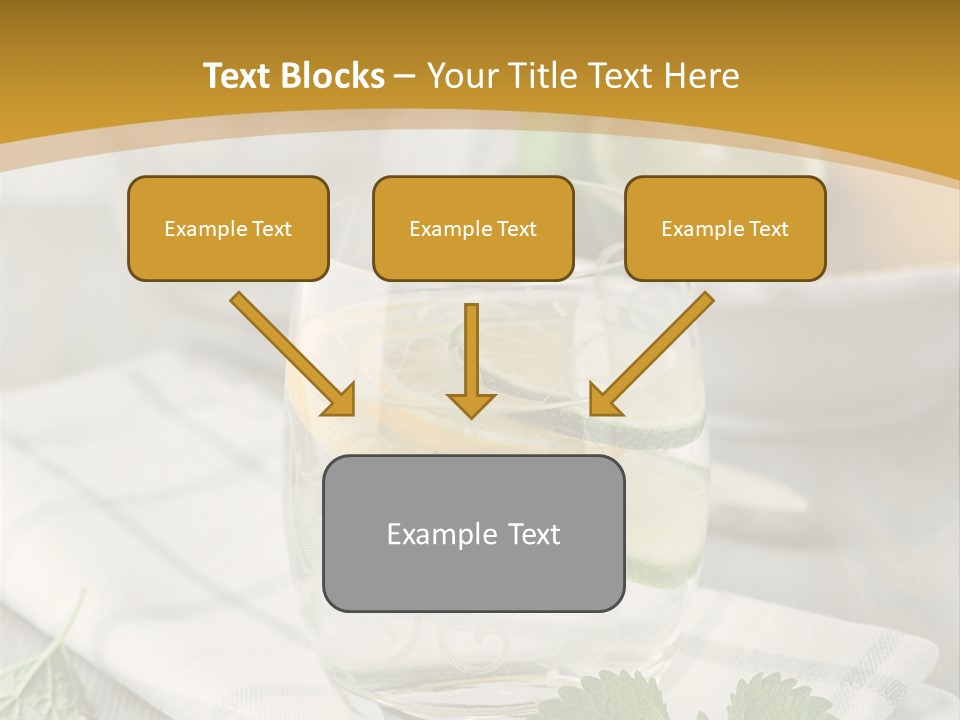 Text Blocks – Your Title Text Here

Example Text

Example Text

Example Text

Example Text